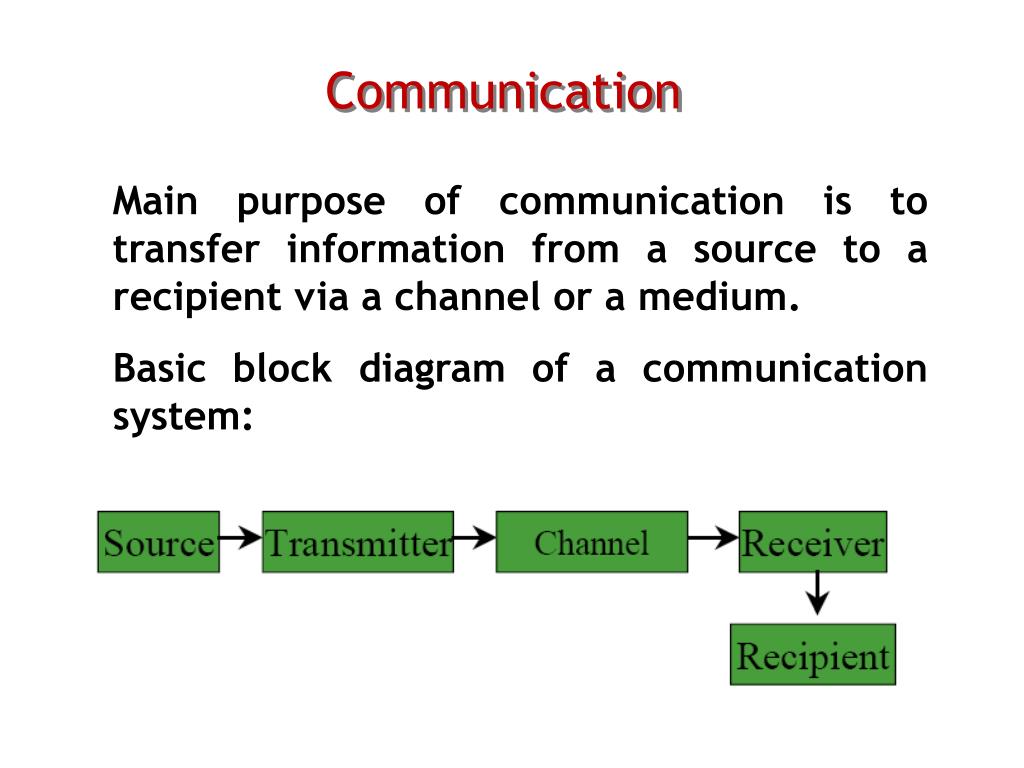 Communication

Main purpose of communication is to transfer information from a source to a recipient via a channel or a medium.

Basic block diagram of a communication system:

Source
Transmitter
Channel
Receiver
Recipient